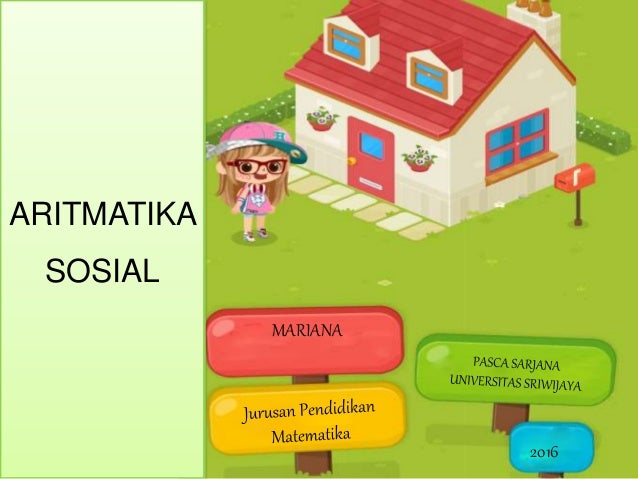 ARITMATIKA SOSIAL

MARIANA

Jurusan Pendidikan Matematika

PASCA SARJANA UNIVERSITAS SRIWIJAYA

2016